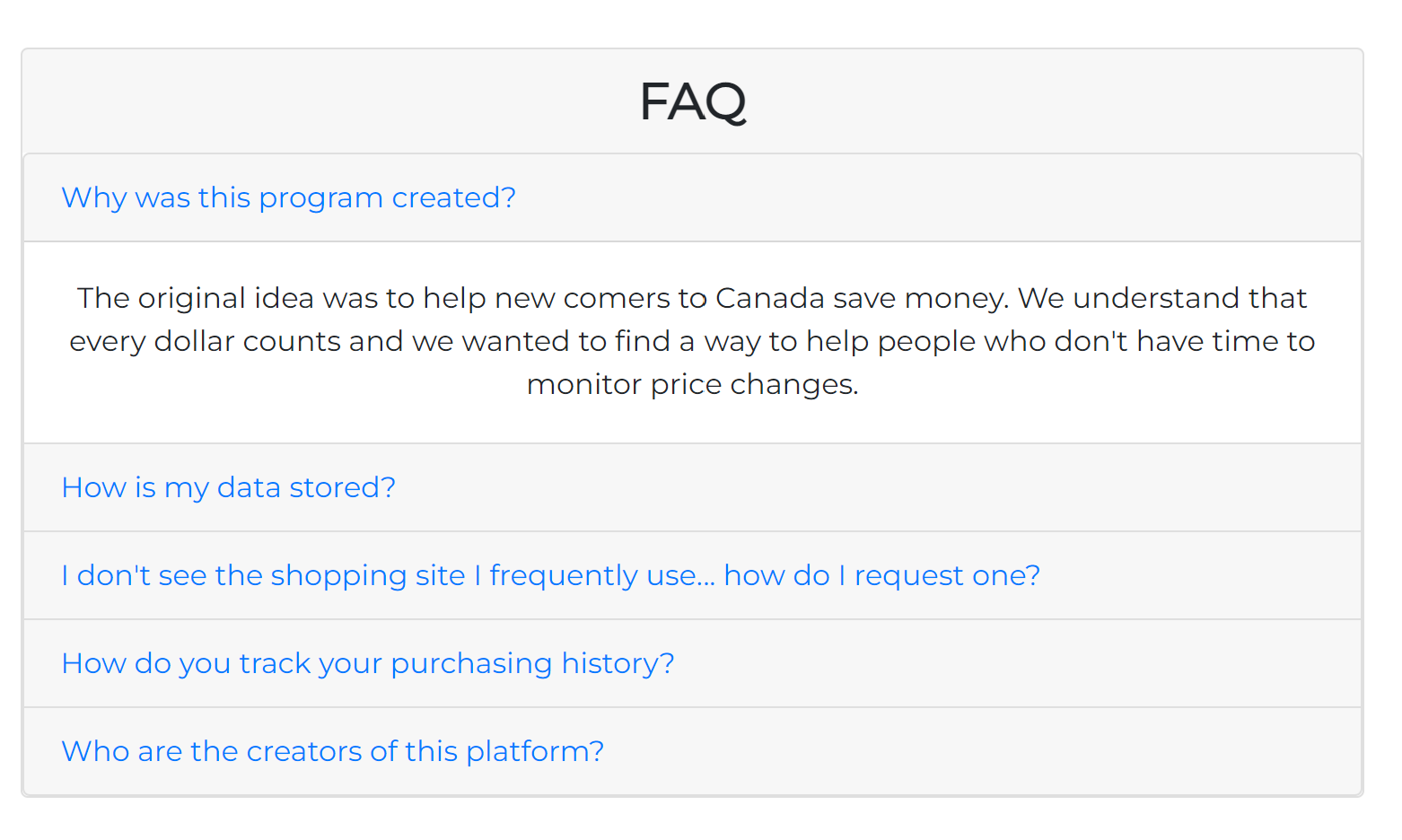 FAQ

Why was this program created?

The original idea was to help new comers to Canada save money. We understand that every dollar counts and we wanted to find a way to help people who don't have time to monitor price changes.

How is my data stored?

I don't see the shopping site I frequently use... how do I request one?

How do you track your purchasing history?

Who are the creators of this platform?